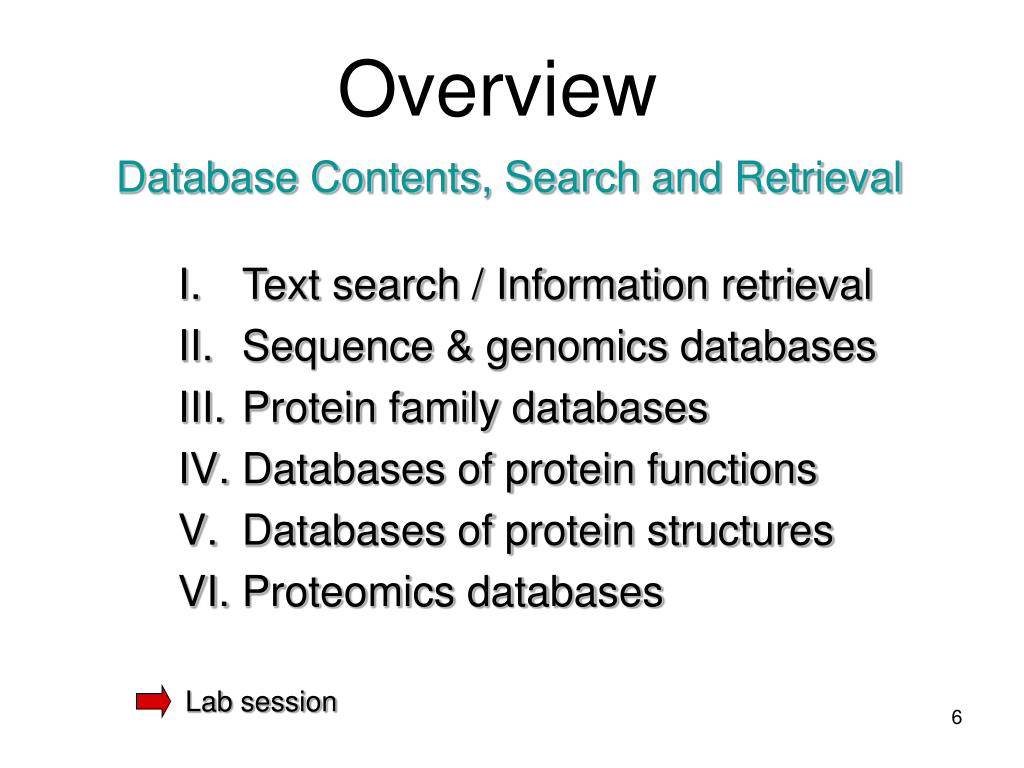 Overview

Database Contents, Search and Retrieval

I. Text search / Information retrieval
II. Sequence & genomics databases
III. Protein family databases
IV. Databases of protein functions
V. Databases of protein structures
VI. Proteomics databases

Lab session

6